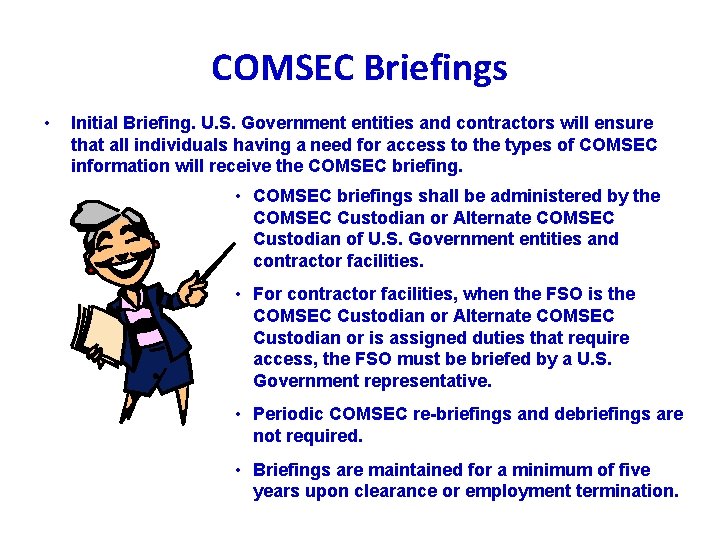 COMSEC Briefings

• Initial Briefing. U.S. Government entities and contractors will ensure that all individuals having a need for access to the types of COMSEC information will receive the COMSEC briefing.

• COMSEC briefings shall be administered by the COMSEC Custodian or Alternate COMSEC Custodian of U.S. Government entities and contractor facilities.

• For contractor facilities, when the FSO is the COMSEC Custodian or Alternate COMSEC Custodian or is assigned duties that require access, the FSO must be briefed by a U.S. Government representative.

• Periodic COMSEC re-briefings and debriefings are not required.

• Briefings are maintained for a minimum of five years upon clearance or employment termination.